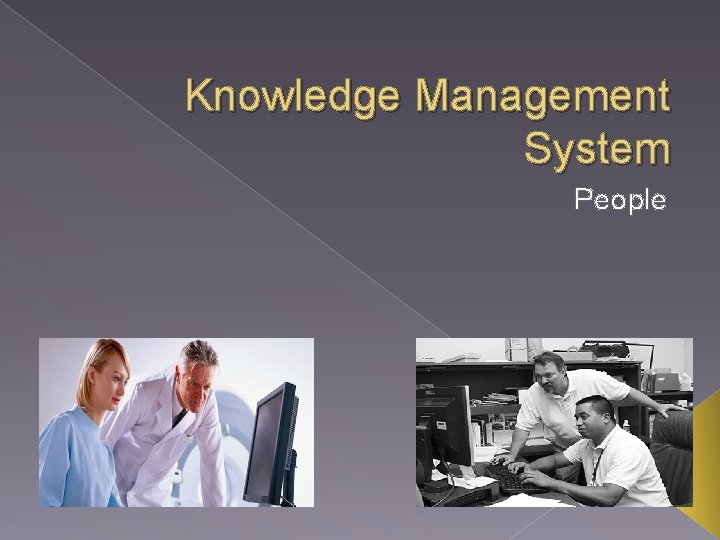 Knowledge Management System

People